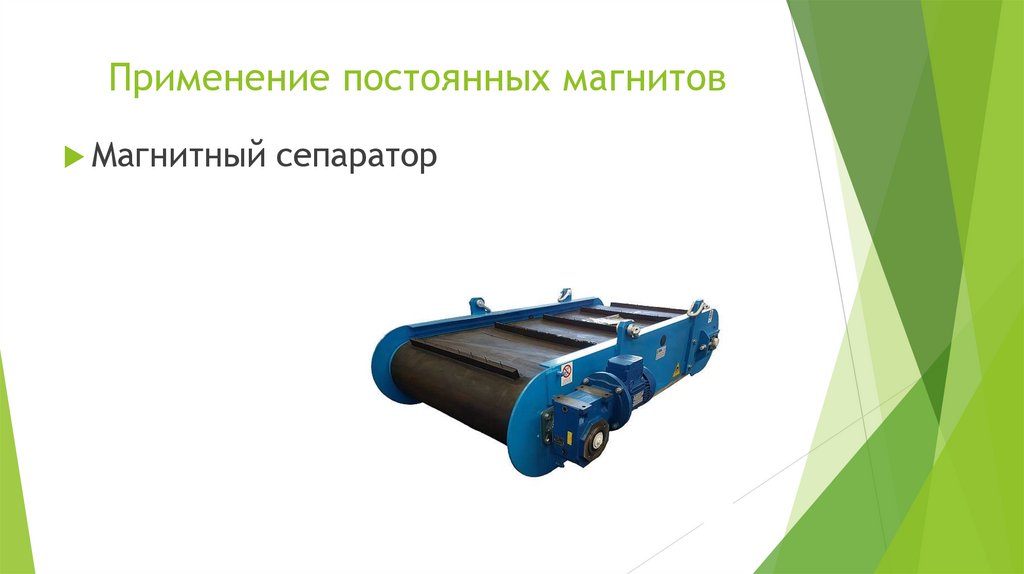 Применение постоянных магнитов

Магнитный сепаратор